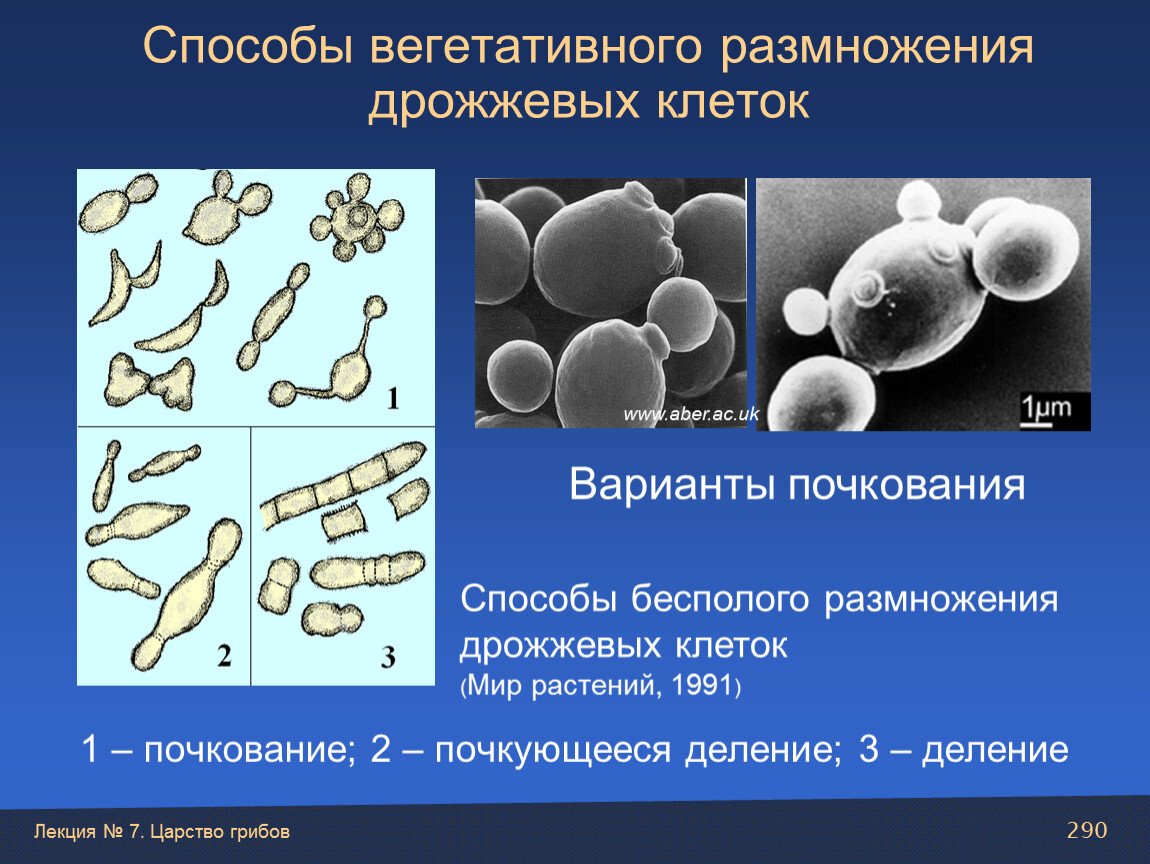 Способы вегетативного размножения дрожжевых клеток

1

2

3

www.aber.ac.uk

1μm

Варианты почкования

Способы бесполого размножения дрожжевых клеток
(Мир растений, 1991)

1 – почкование; 2 – почкующееся деление; 3 – деление

Лекция № 7. Царство грибов

290